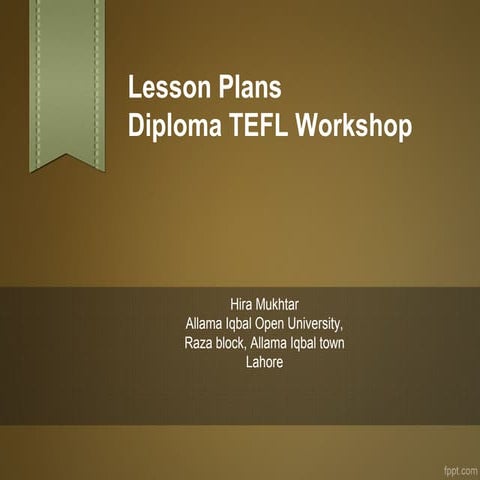 Lesson Plans
Diploma TEFL Workshop

Hira Mukhtar
Allama Iqbal Open University,
Raza block, Allama Iqbal town
Lahore

fppt.com